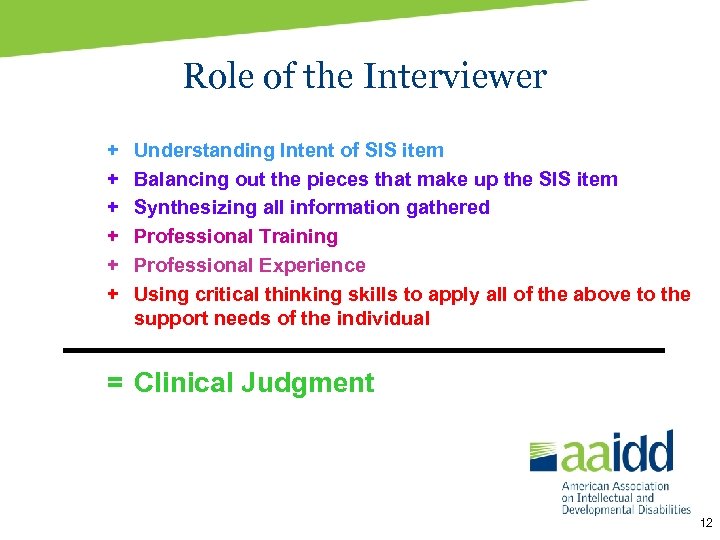 Role of the Interviewer

+ Understanding Intent of SIS item
+ Balancing out the pieces that make up the SIS item
+ Synthesizing all information gathered
+ Professional Training
+ Professional Experience
+ Using critical thinking skills to apply all of the above to the support needs of the individual

= Clinical Judgment

aaidd
American Association on Intellectual and Developmental Disabilities

12